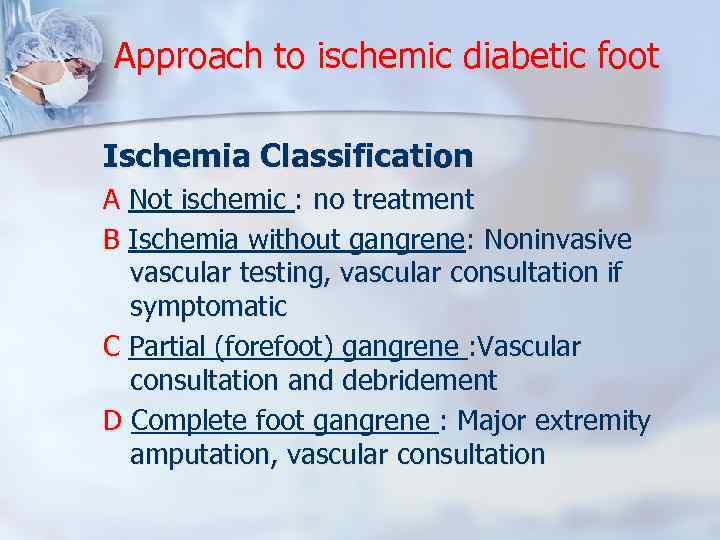 Approach to ischemic diabetic foot

Ischemia Classification

A Not ischemic : no treatment

B Ischemia without gangrene: Noninvasive vascular testing, vascular consultation if symptomatic

C Partial (forefoot) gangrene :Vascular consultation and debridement

D Complete foot gangrene : Major extremity amputation, vascular consultation